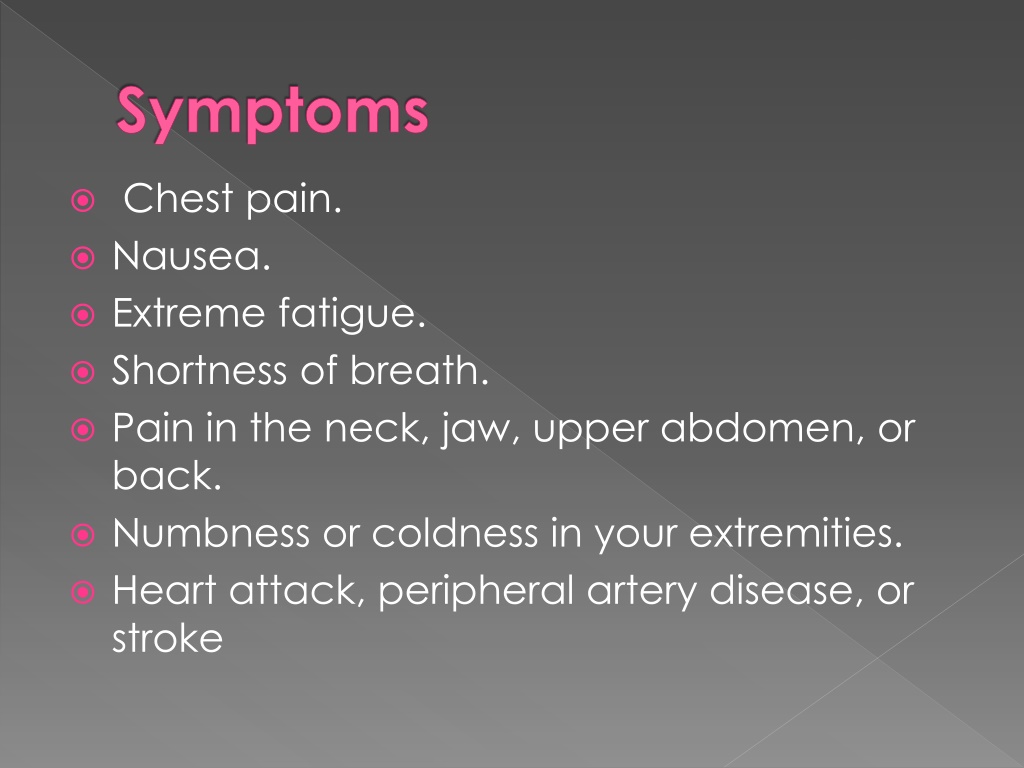 Symptoms

Chest pain.
Nausea.
Extreme fatigue.
Shortness of breath.
Pain in the neck, jaw, upper abdomen, or back.
Numbness or coldness in your extremities.
Heart attack, peripheral artery disease, or stroke